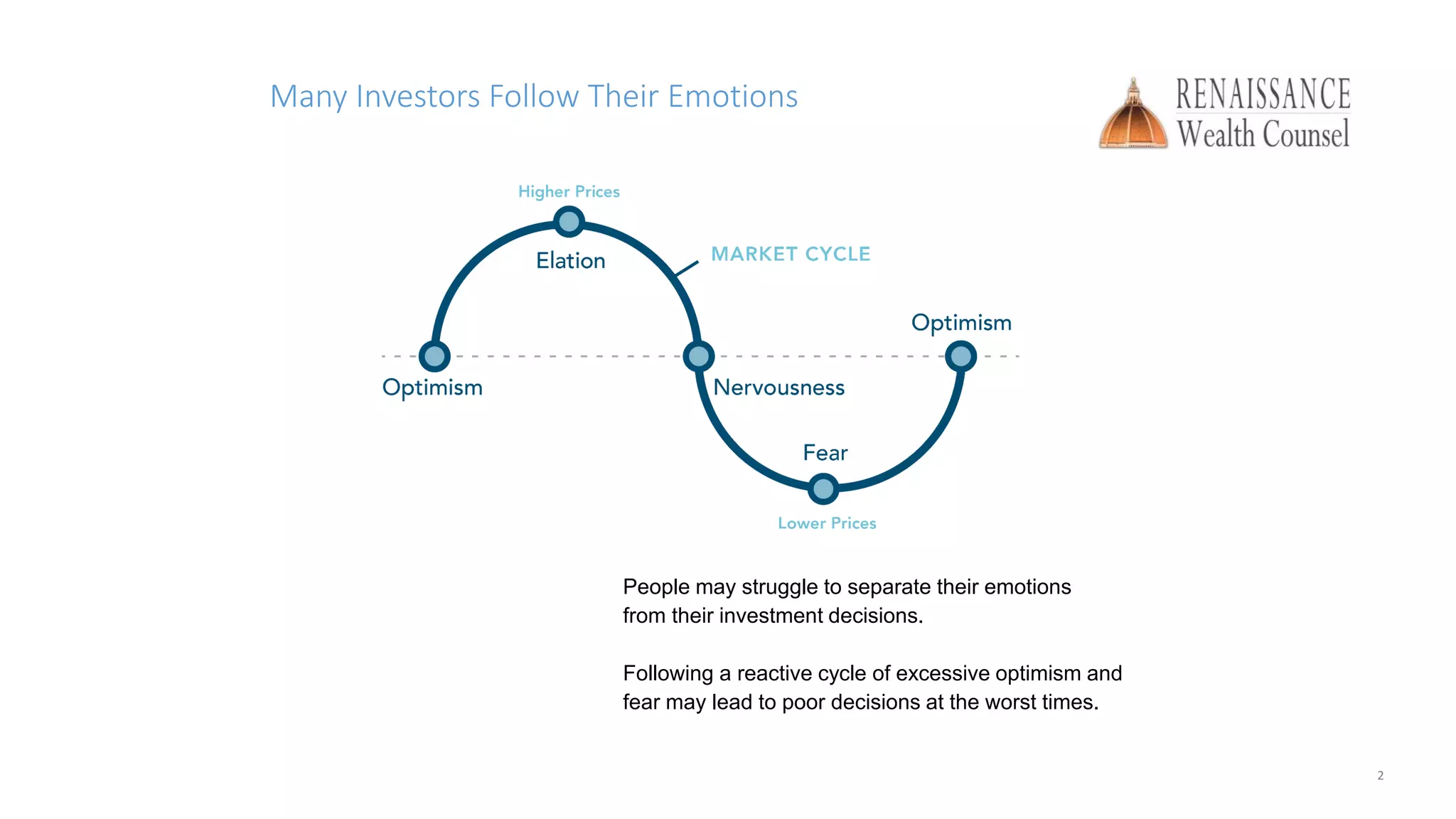 Many Investors Follow Their Emotions

RENAISSANCE
Wealth Counsel

Higher Prices

Elation

MARKET CYCLE

Optimism

Optimism

Nervousness

Fear

Lower Prices

People may struggle to separate their emotions from their investment decisions.

Following a reactive cycle of excessive optimism and fear may lead to poor decisions at the worst times.

2